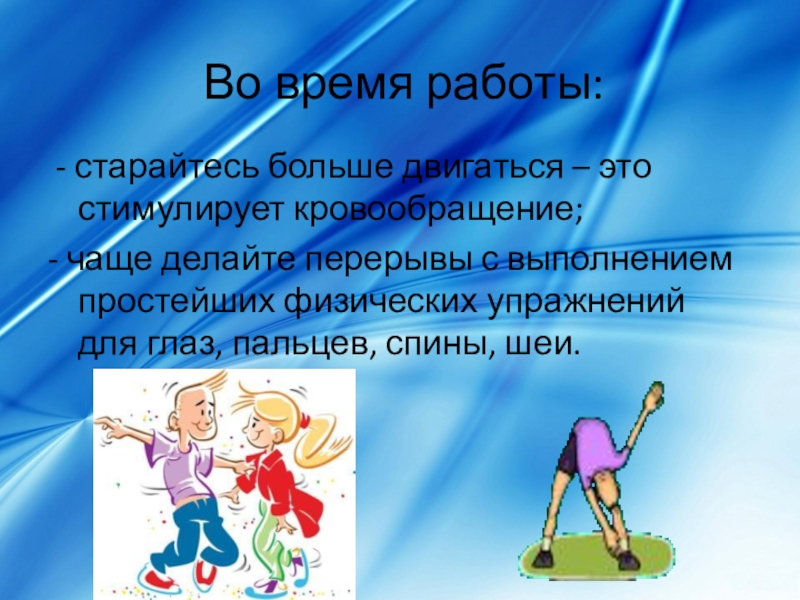 Во время работы:

- старайтесь больше двигаться – это стимулирует кровообращение;

- чаще делайте перерывы с выполнением простейших физических упражнений для глаз, пальцев, спины, шеи.